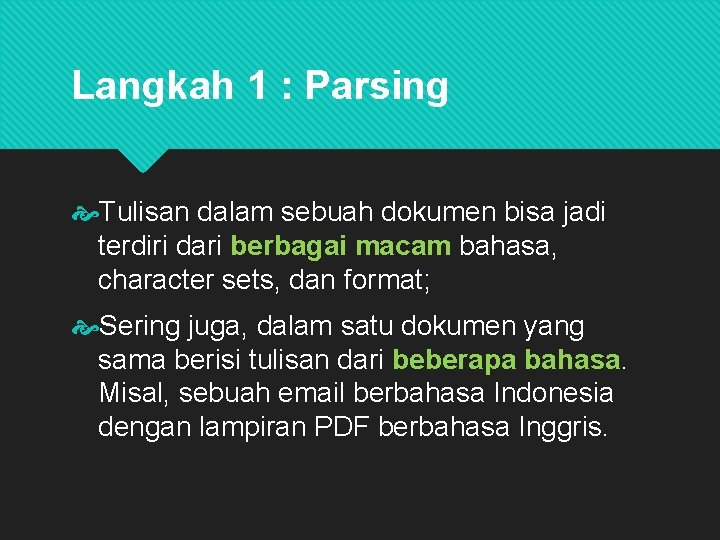 Langkah 1 : Parsing

Tulisan dalam sebuah dokumen bisa jadi terdiri dari berbagai macam bahasa, character sets, dan format;

Sering juga, dalam satu dokumen yang sama berisi tulisan dari beberapa bahasa. Misal, sebuah email berbahasa Indonesia dengan lampiran PDF berbahasa Inggris.